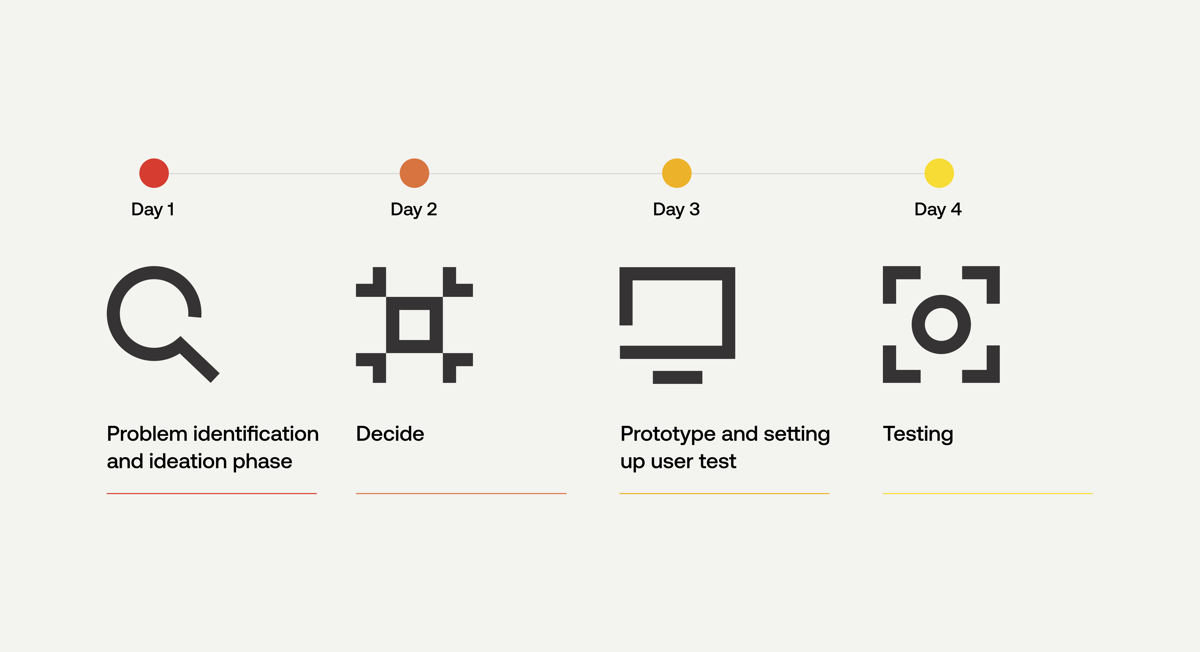 Day 1

Day 2

Day 3

Day 4

Problem identification and ideation phase

Decide

Prototype and setting up user test

Testing